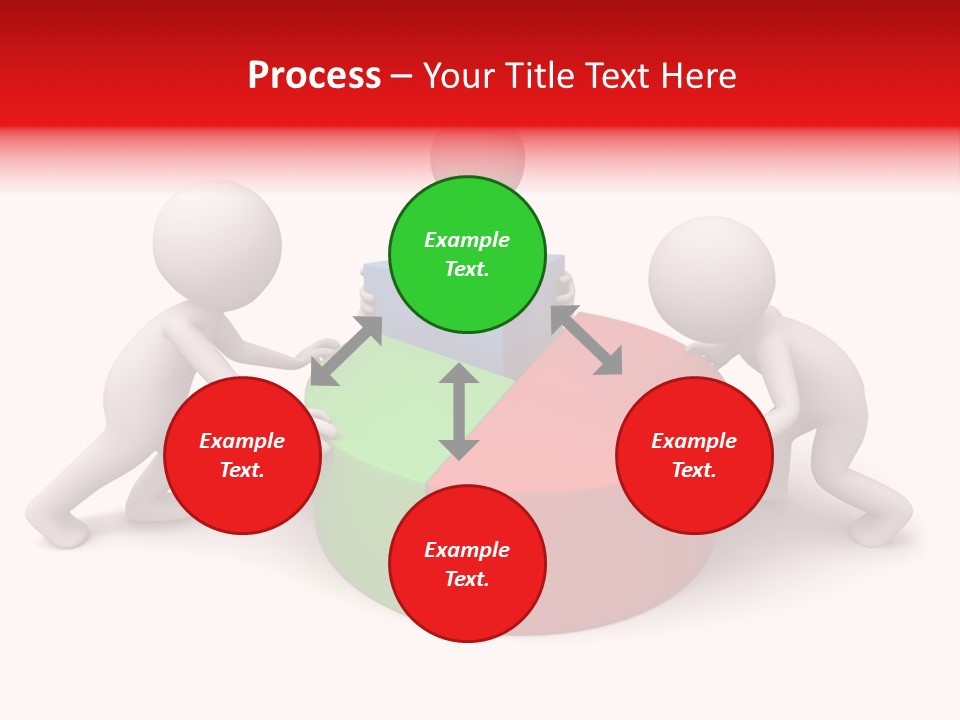 Process – Your Title Text Here

Example Text.

Example Text.

Example Text.

Example Text.